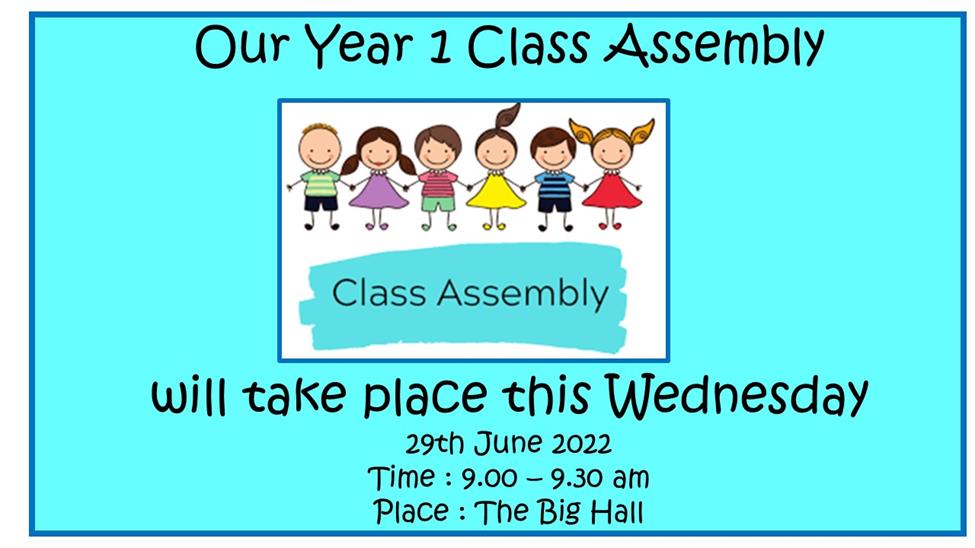 Our Year 1 Class Assembly

Class Assembly

will take place this Wednesday
29th June 2022
Time : 9.00 – 9.30 am
Place : The Big Hall